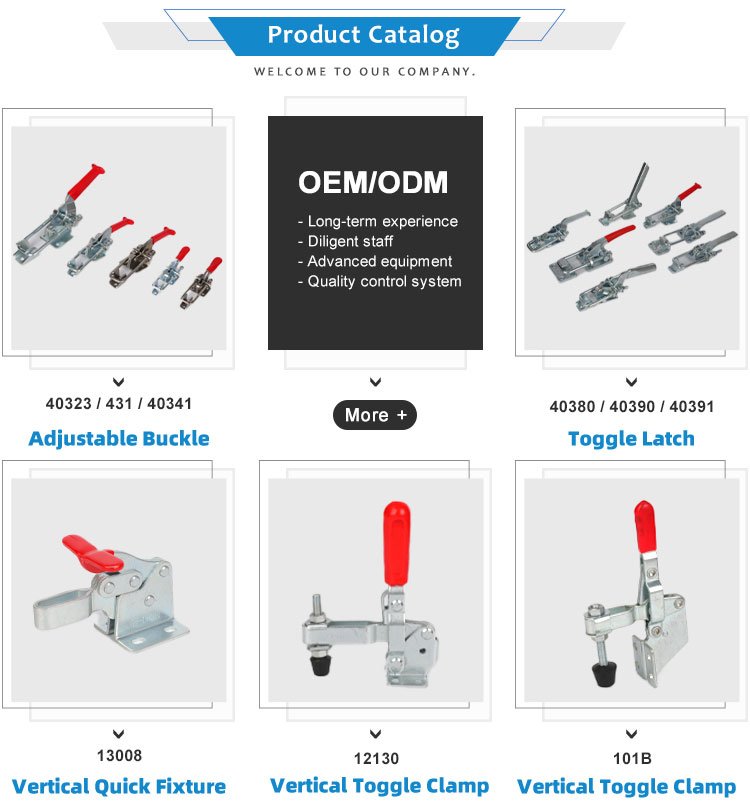 Product Catalog

WELCOME TO OUR COMPANY.

40323 / 431 / 40341

Adjustable Buckle

OEM/ODM

- Long-term experience
- Diligent staff
- Advanced equipment
- Quality control system

More +

40380 / 40390 / 40391

Toggle Latch

13008

Vertical Quick Fixture

12130

Vertical Toggle Clamp

101B

Vertical Toggle Clamp